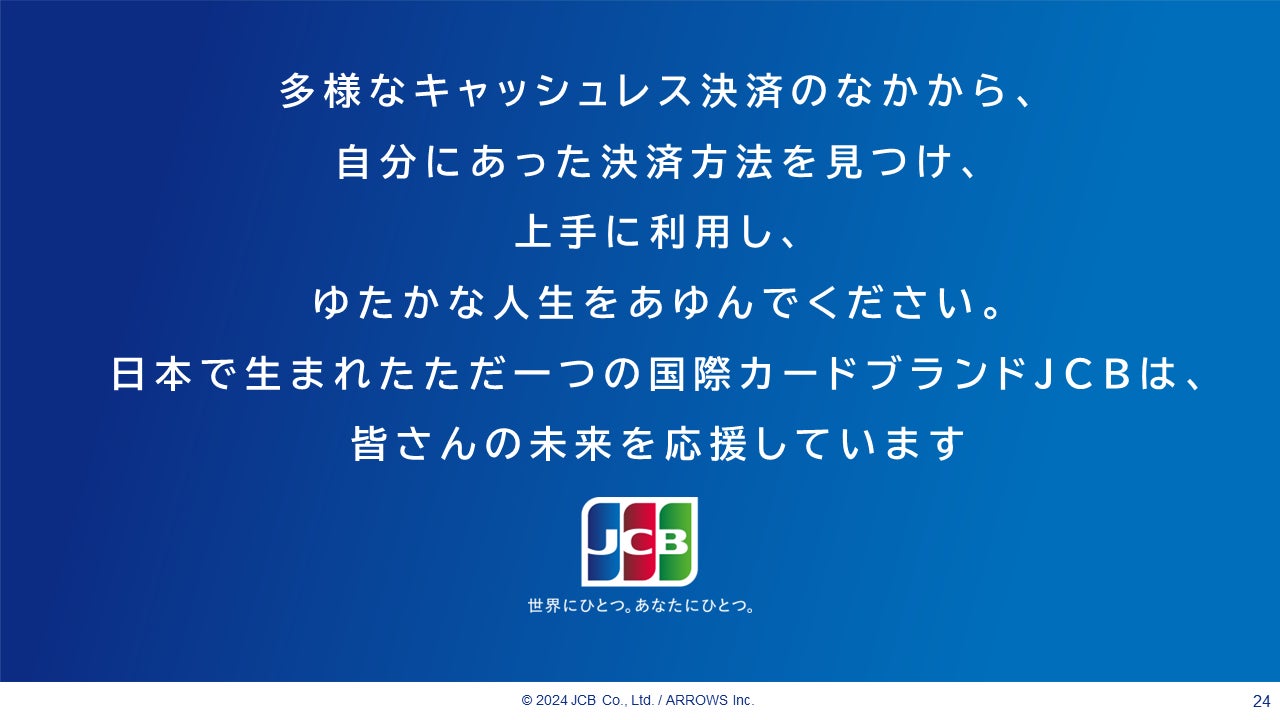 多様なキャッシュレス決済のなかから、
自分にあった決済方法を見つけ、
上手に利用し、
ゆたかな人生をあゆんでください。
日本で生まれたただ一つの国際カードブランドJCBは、
皆さんの未来を応援しています

JCB

世界にひとつ。あなたにひとつ。

© 2024 JCB Co., Ltd. / ARROWS Inc.

24